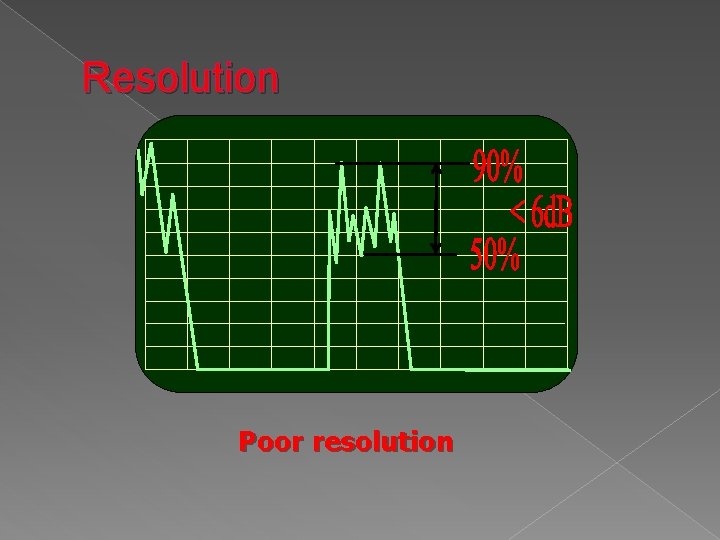 Resolution

90%

< 6dB

50%

Poor resolution